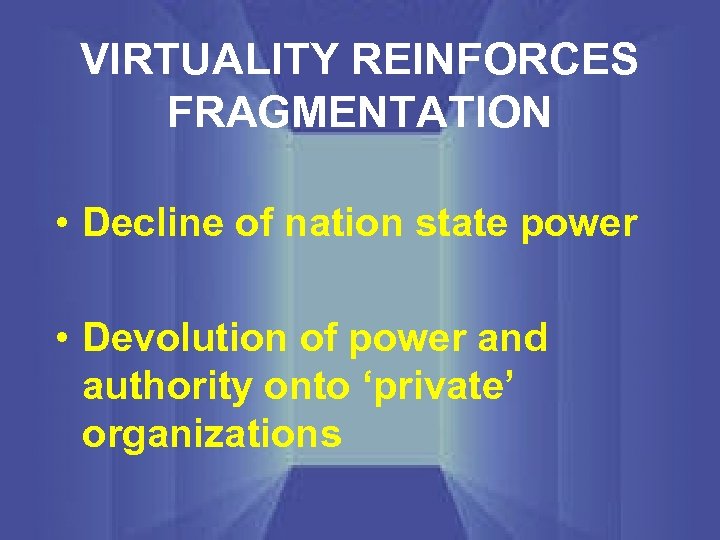 VIRTUALITY REINFORCES FRAGMENTATION

• Decline of nation state power

• Devolution of power and authority onto ‘private’ organizations